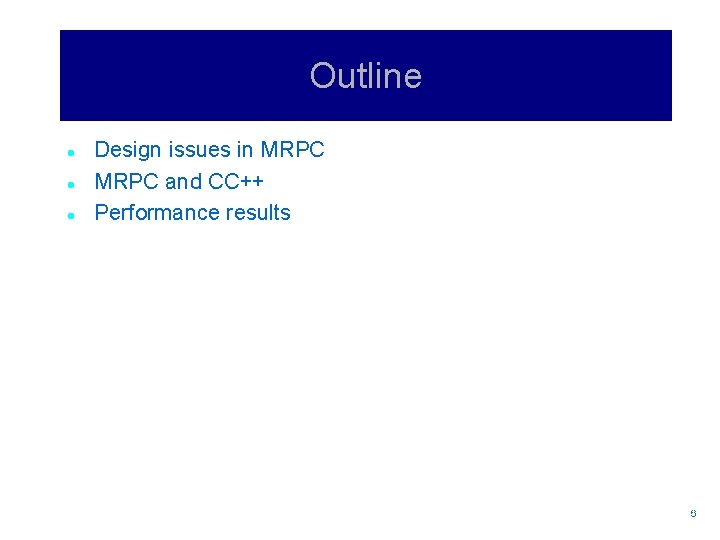 Outline

- Design issues in MRPC
- MRPC and CC++
- Performance results

6